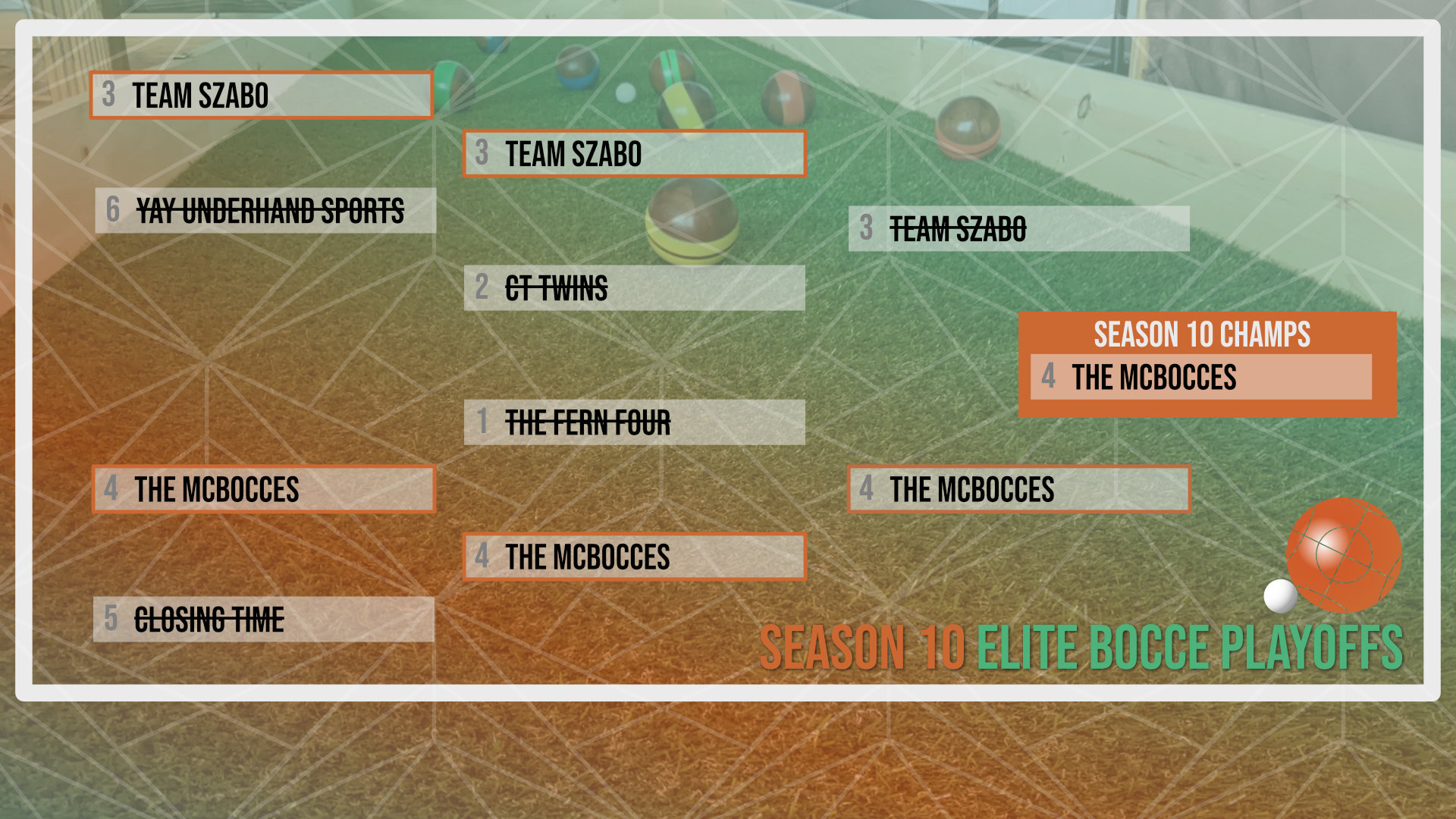 3 TEAM SZABO

6 YAY UNDERHAND SPORTS

4 THE MCBOCCES

5 CLOSING TIME

3 TEAM SZABO

2 CT TWINS

1 THE FERN FOUR

4 THE MCBOCCES

3 TEAM SZABO

4 THE MCBOCCES

SEASON 10 CHAMPS
4 THE MCBOCCES

SEASON 10 ELITE BOCCE PLAYOFFS